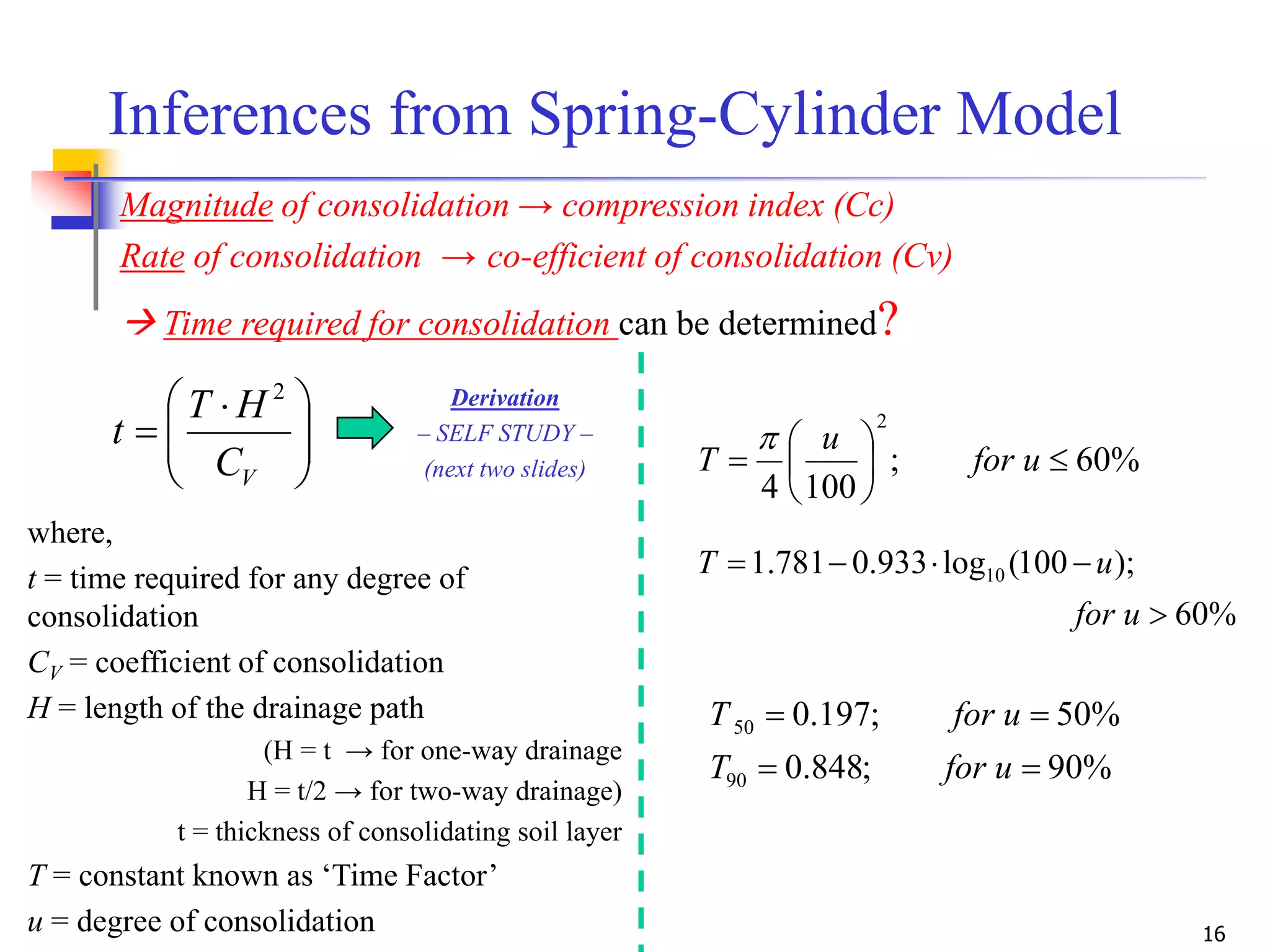 Inferences from Spring-Cylinder Model

Magnitude of consolidation → compression index (Cc)

Rate of consolidation → co-efficient of consolidation (Cv)

→ Time required for consolidation can be determined?

$t = \left( \frac{T \cdot H^2}{C_V} \right)$

Derivation
– SELF STUDY –
(next two slides)

where,

$t$ = time required for any degree of consolidation

$C_V$ = coefficient of consolidation

$H$ = length of the drainage path

(H = t → for one-way drainage

H = t/2 → for two-way drainage)

t = thickness of consolidating soil layer

$T$ = constant known as ‘Time Factor’

$u$ = degree of consolidation

$T = \frac{\pi}{4}\left(\frac{u}{100}\right)^2$; for $u \leq 60\%$

$T = 1.781 - 0.933 \cdot \log_{10}(100 - u)$;

for $u > 60\%$

$T_{50} = 0.197$; for $u = 50\%$

$T_{90} = 0.848$; for $u = 90\%$

16